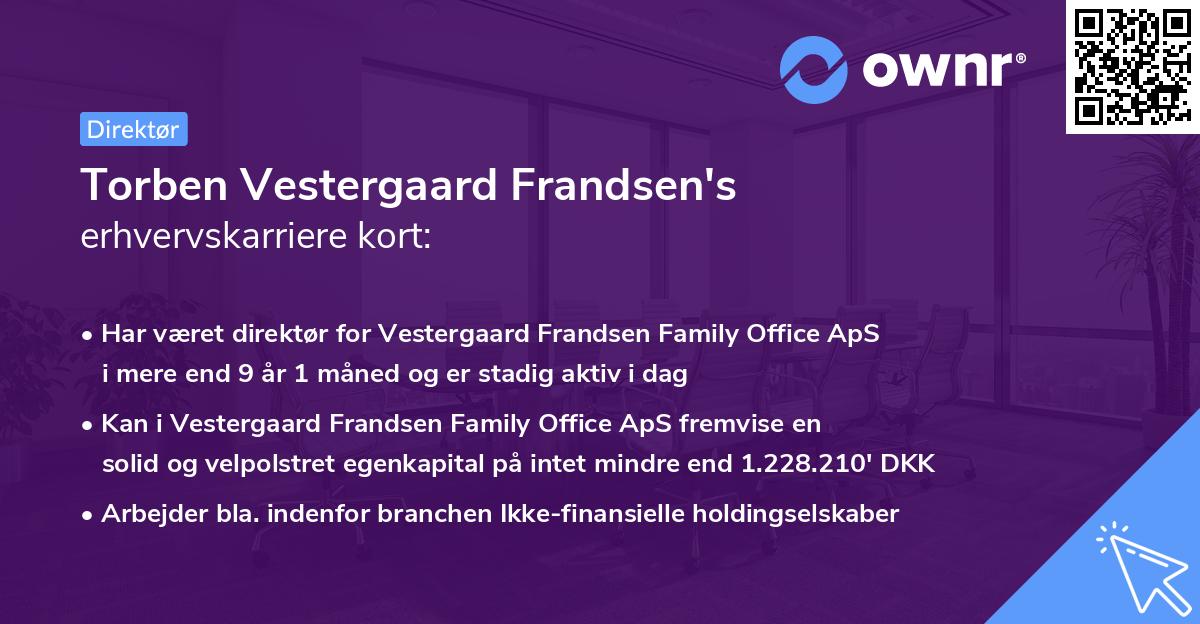 ownr®

Direktør

Torben Vestergaard Frandsen's erhvervskarriere kort:

• Har været direktør for Vestergaard Frandsen Family Office ApS i mere end 9 år 1 måned og er stadig aktiv i dag

• Kan i Vestergaard Frandsen Family Office ApS fremvise en solid og velpolstret egenkapital på intet mindre end 1.228.210' DKK

• Arbejder bla. indenfor branchen Ikke-finansielle holdingselskaber